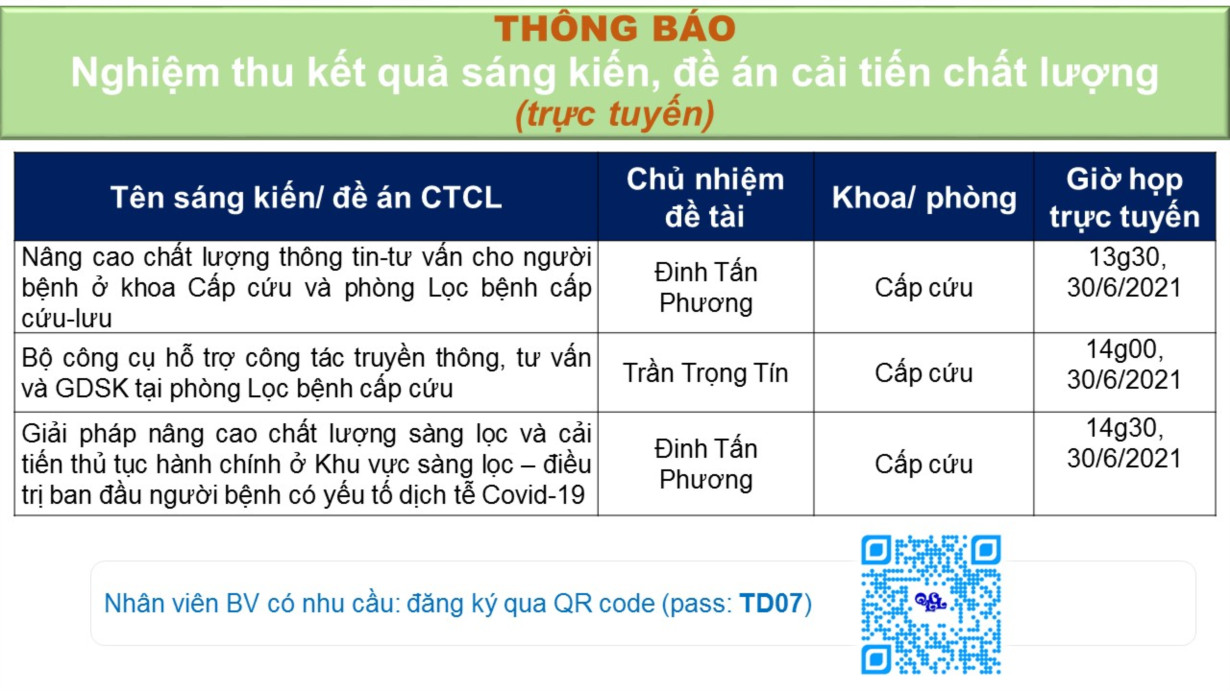 THÔNG BÁO
Nghiệm thu kết quả sáng kiến, đề án cải tiến chất lượng
(trực tuyến)

| Tên sáng kiến/ đề án CTCL | Chủ nhiệm đề tài | Khoa/ phòng | Giờ họp trực tuyến |
|---|---|---|---|
| Nâng cao chất lượng thông tin-tư vấn cho người bệnh ở khoa Cấp cứu và phòng Lọc bệnh cấp cứu-lưu | Đinh Tấn Phương | Cấp cứu | 13g30, 30/6/2021 |
| Bộ công cụ hỗ trợ công tác truyền thông, tư vấn và GDSK tại phòng Lọc bệnh cấp cứu | Trần Trọng Tín | Cấp cứu | 14g00, 30/6/2021 |
| Giải pháp nâng cao chất lượng sàng lọc và cải tiến thủ tục hành chính ở Khu vực sàng lọc – điều trị ban đầu người bệnh có yếu tố dịch tễ Covid-19 | Đinh Tấn Phương | Cấp cứu | 14g30, 30/6/2021 |

Nhân viên BV có nhu cầu: đăng ký qua QR code (pass: TD07)